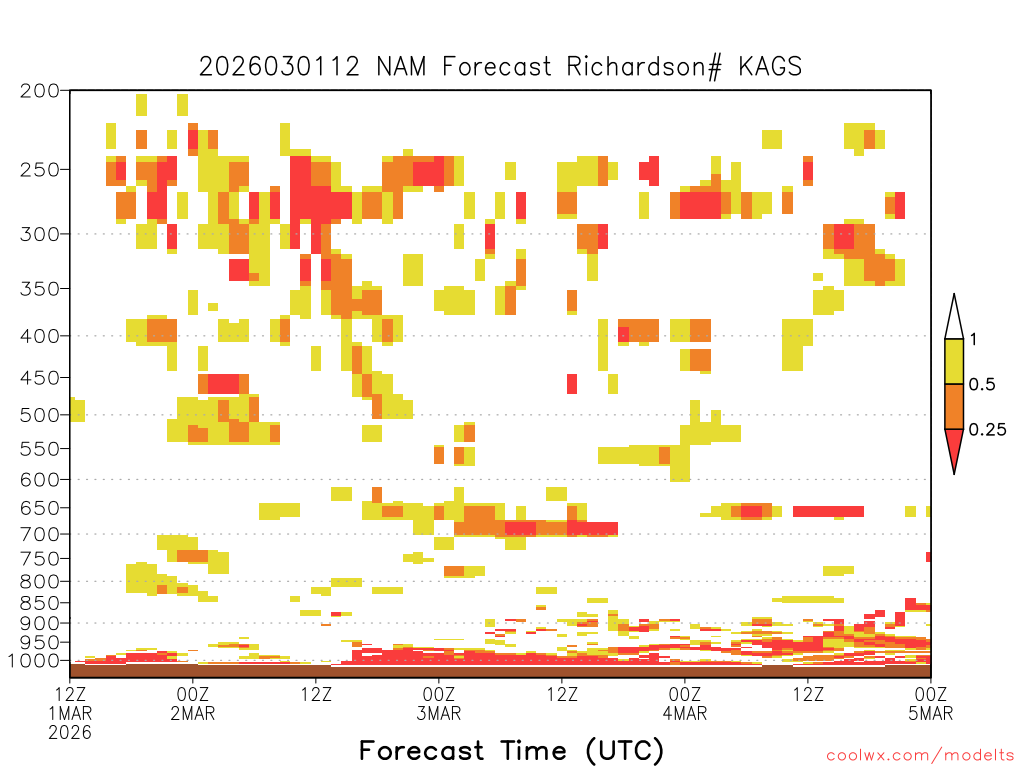 2026030112 NAM Forecast Richardson# KAGS

200
250
300
350
400
450
500
550
600
650
700
750
800
850
900
950
1000

1
0.5
0.25

12Z 1MAR 2026
00Z 2MAR
12Z
00Z 3MAR
12Z
00Z 4MAR
12Z
00Z 5MAR

Forecast Time (UTC)

coolwx.com/modelts